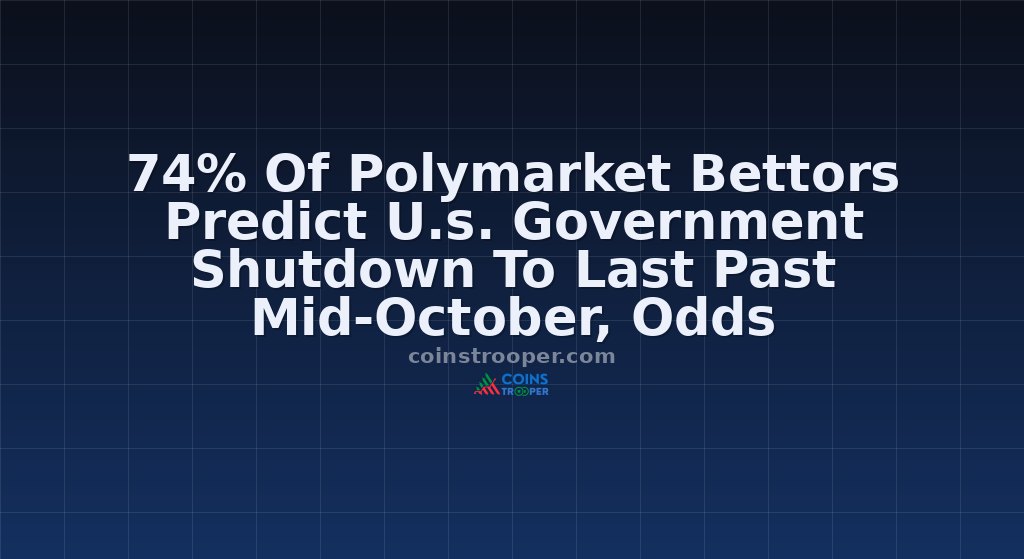 74% Of Polymarket Bettors Predict U.s. Government Shutdown To Last Past Mid-October, Odds

coinstrooper.com

COINS TROOPER